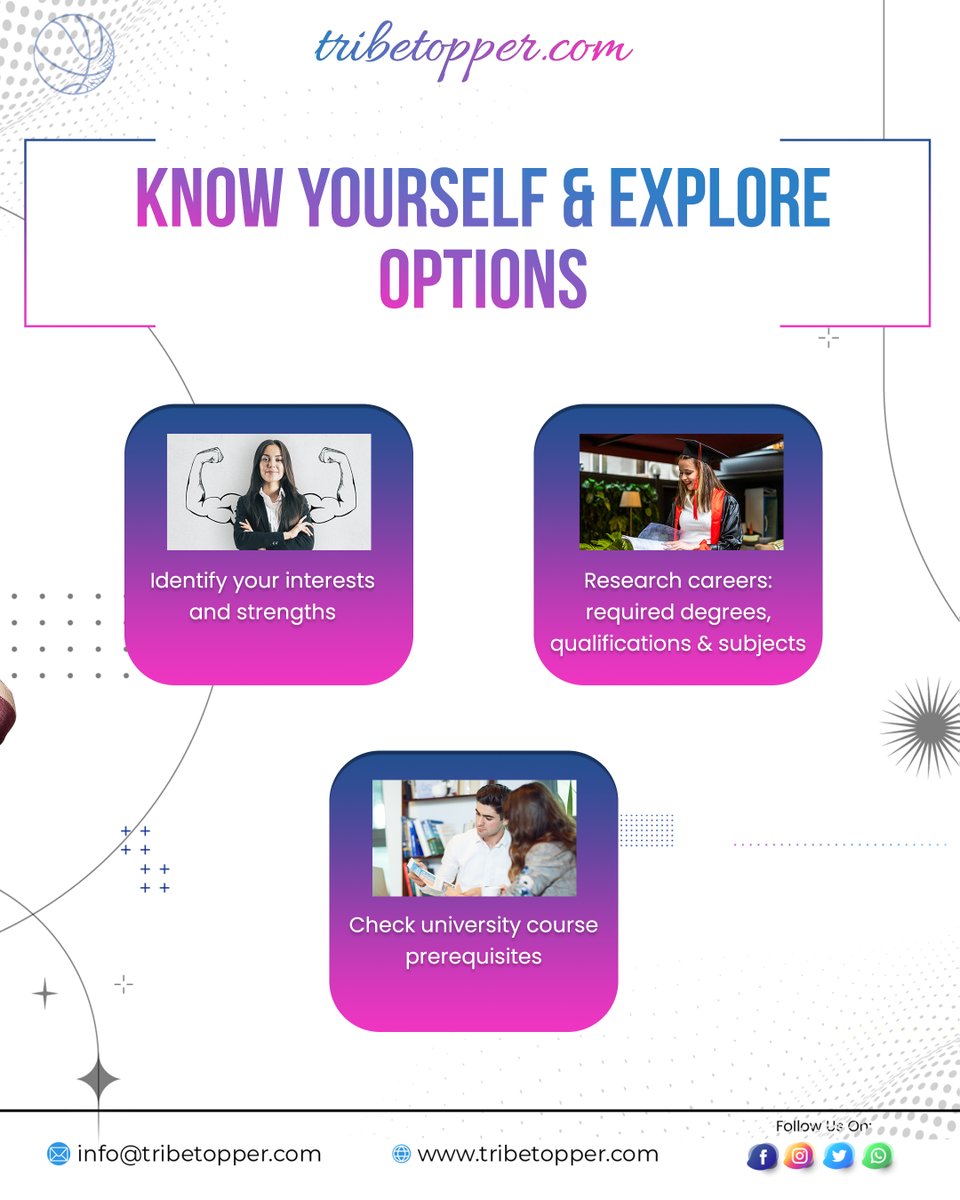 tribetopper.com

KNOW YOURSELF & EXPLORE OPTIONS

Identify your interests and strengths

Research careers: required degrees, qualifications & subjects

Check university course prerequisites

info@tribetopper.com

www.tribetopper.com

Follow Us On: